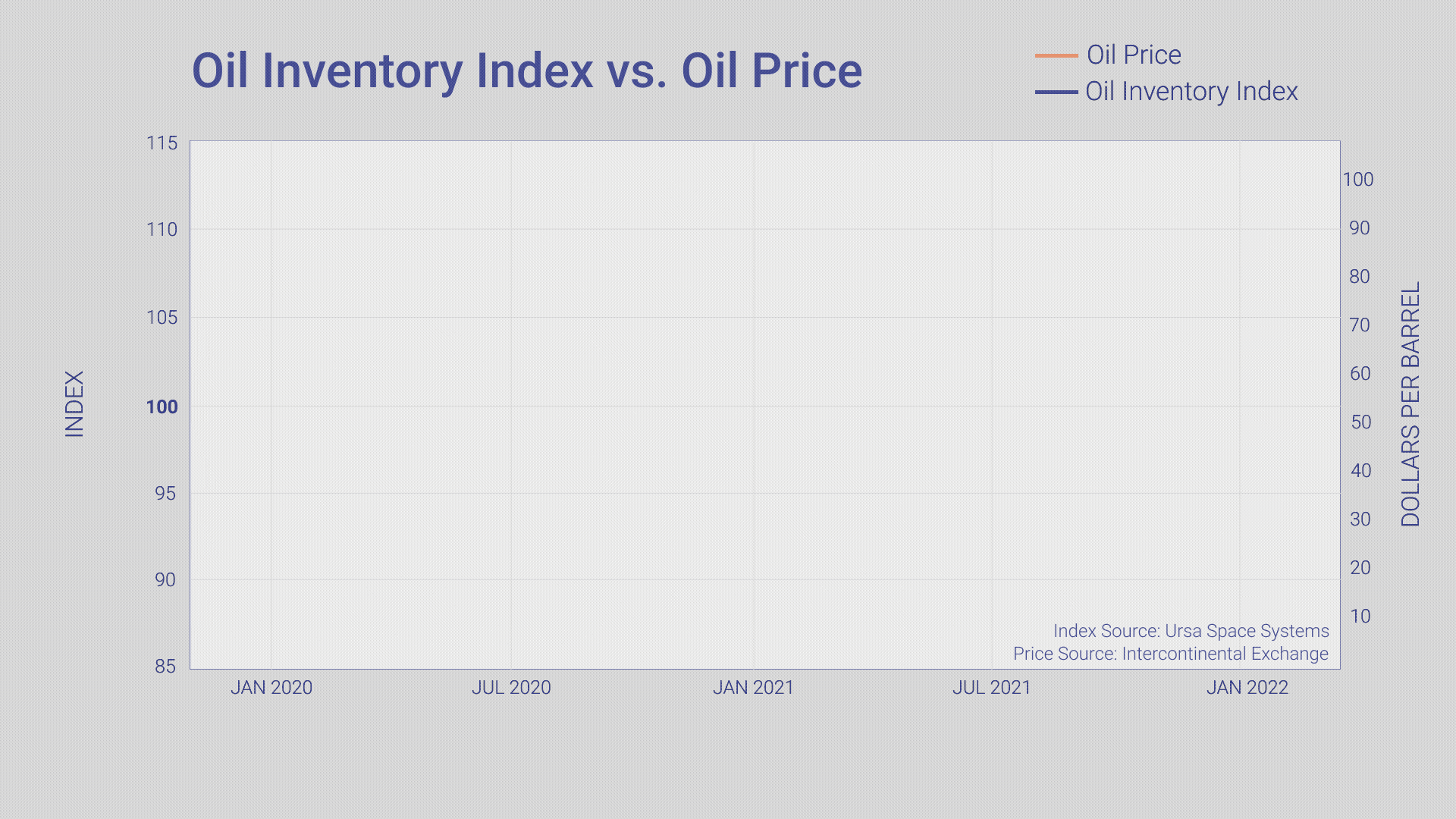 Oil Inventory Index vs. Oil Price

Oil Price
Oil Inventory Index

INDEX

115
110
105
100
95
90
85

100
90
80
70
60
50
40
30
20
10

DOLLARS PER BARREL

Index Source: Ursa Space Systems
Price Source: Intercontinental Exchange

JAN 2020
JUL 2020
JAN 2021
JUL 2021
JAN 2022